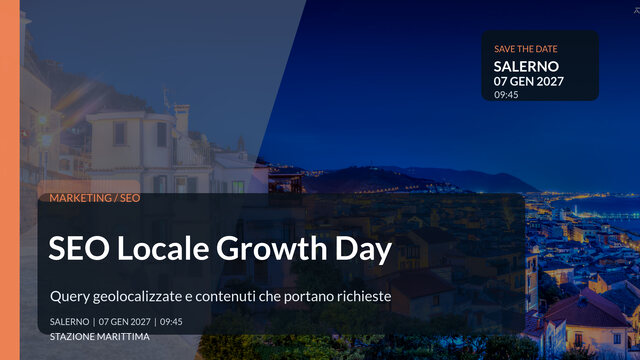 SAVE THE DATE
SALERNO
07 GEN 2027
09:45

MARKETING / SEO

SEO Locale Growth Day

Query geolocalizzate e contenuti che portano richieste

SALERNO | 07 GEN 2027 | 09:45
STAZIONE MARITTIMA